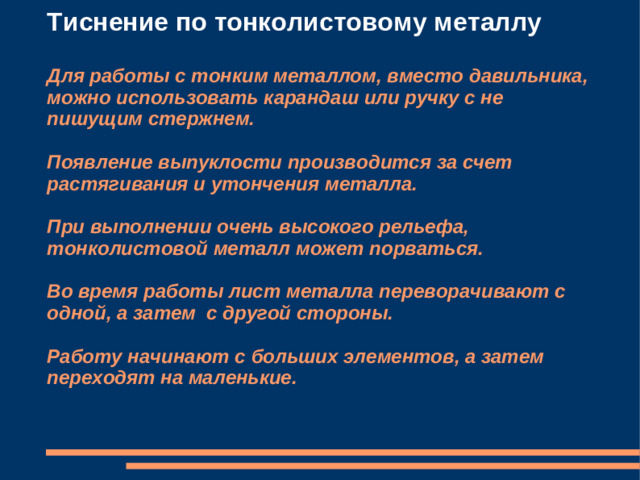 Тиснение по тонколистовому металлу

Для работы с тонким металлом, вместо давильника, можно использовать карандаш или ручку с не пишущим стержнем.

Появление выпуклости производится за счет растягивания и утончения металла.

При выполнении очень высокого рельефа, тонколистовой металл может порваться.

Во время работы лист металла переворачивают с одной, а затем  с другой стороны.

Работу начинают с больших элементов, а затем переходят на маленькие.